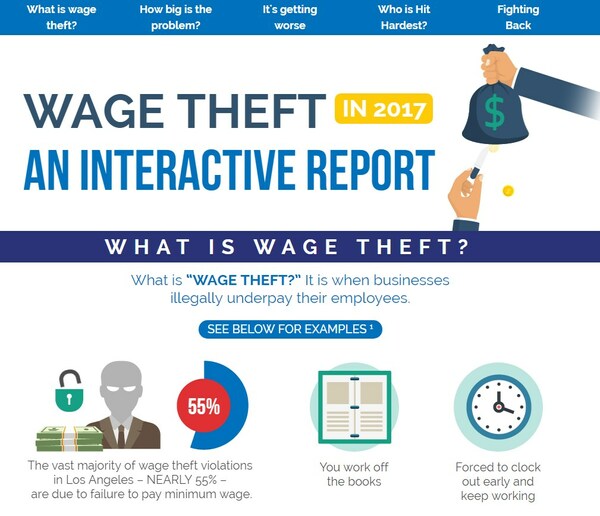 What is wage theft?

How big is the problem?

It's getting worse

Who is Hit Hardest?

Fighting Back

WAGE THEFT IN 2017

AN INTERACTIVE REPORT

$

WHAT IS WAGE THEFT?

What is "WAGE THEFT?" It is when businesses illegally underpay their employees.

SEE BELOW FOR EXAMPLES ¹

55%

The vast majority of wage theft violations in Los Angeles – NEARLY 55% – are due to failure to pay minimum wage.

You work off the books

Forced to clock out early and keep working